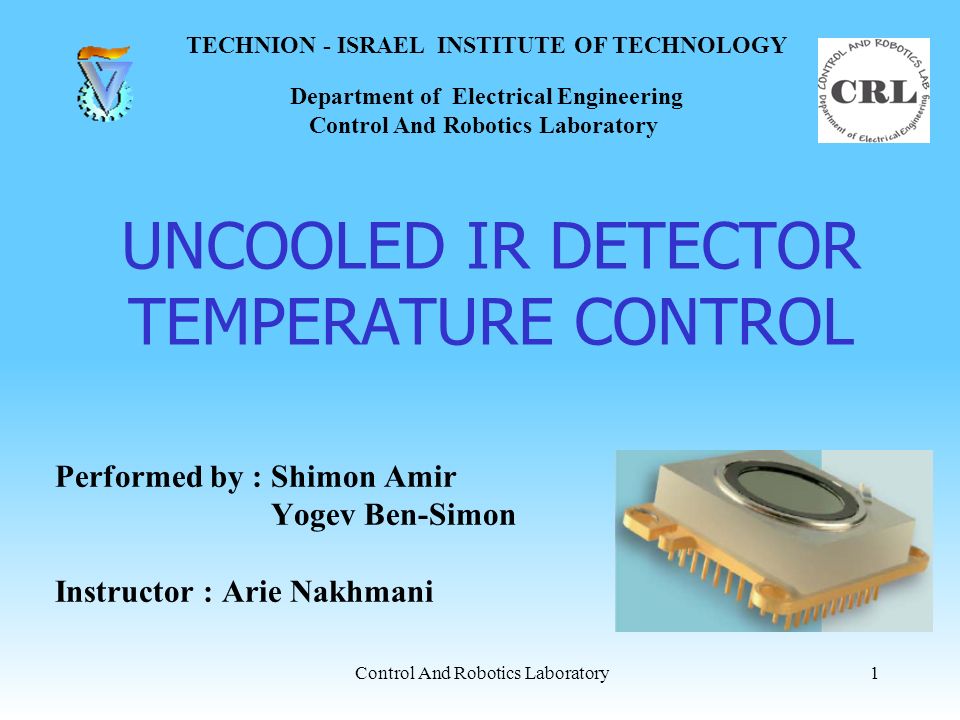 TECHNION - ISRAEL INSTITUTE OF TECHNOLOGY

Department of Electrical Engineering
Control And Robotics Laboratory

CONTROL AND ROBOTICS LAB
CRL
Department of Electrical Engineering

UNCOOLED IR DETECTOR TEMPERATURE CONTROL

Performed by : Shimon Amir
Yogev Ben-Simon

Instructor : Arie Nakhmani

Control And Robotics Laboratory

1